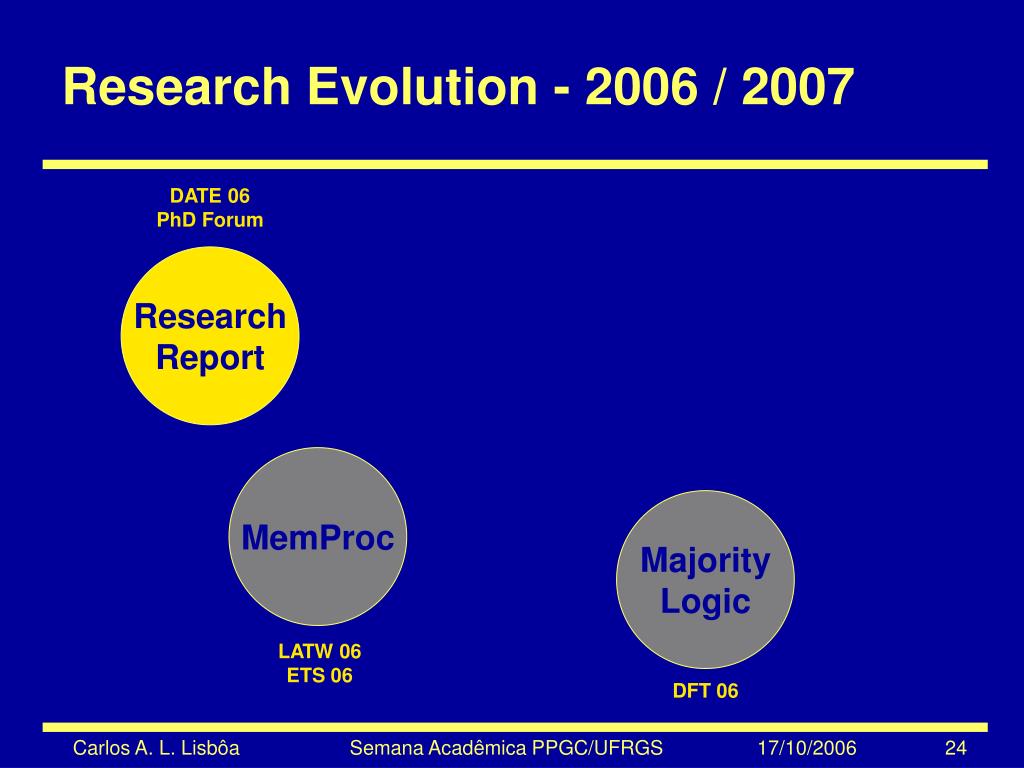 Research Evolution - 2006 / 2007

DATE 06
PhD Forum

Research Report

MemProc

LATW 06
ETS 06

Majority Logic

DFT 06

Carlos A. L. Lisbôa

Semana Acadêmica PPGC/UFRGS

17/10/2006

24